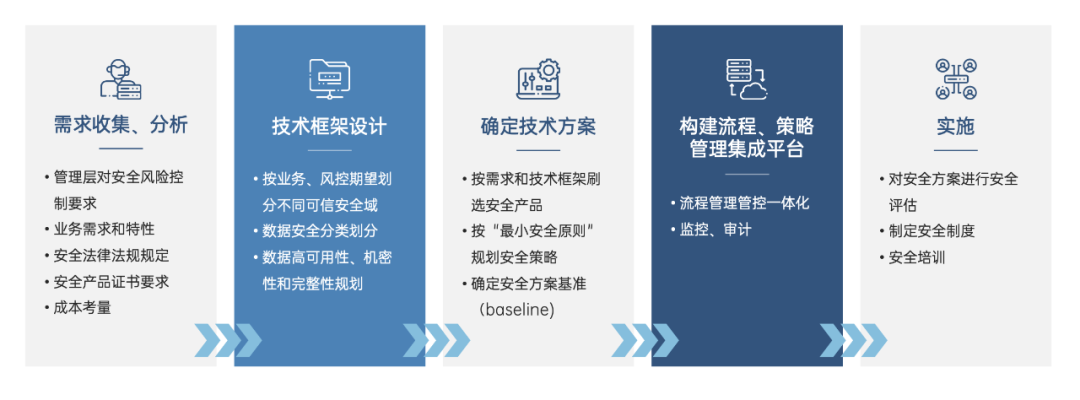 需求收集、分析

• 管理层对安全风险控制要求
• 业务需求和特性
• 安全法律法规规定
• 安全产品证书要求
• 成本考量

技术框架设计

• 按业务、风控期望划分不同可信安全域
• 数据安全分类划分
• 数据高可用性、机密性和完整性规划

确定技术方案

• 按需求和技术框架刷选安全产品
• 按“最小安全原则”规划安全策略
• 确定安全方案基准（baseline）

构建流程、策略管理集成平台

• 流程管理管控一体化
• 监控、审计

实施

• 对安全方案进行安全评估
• 制定安全制度
• 安全培训